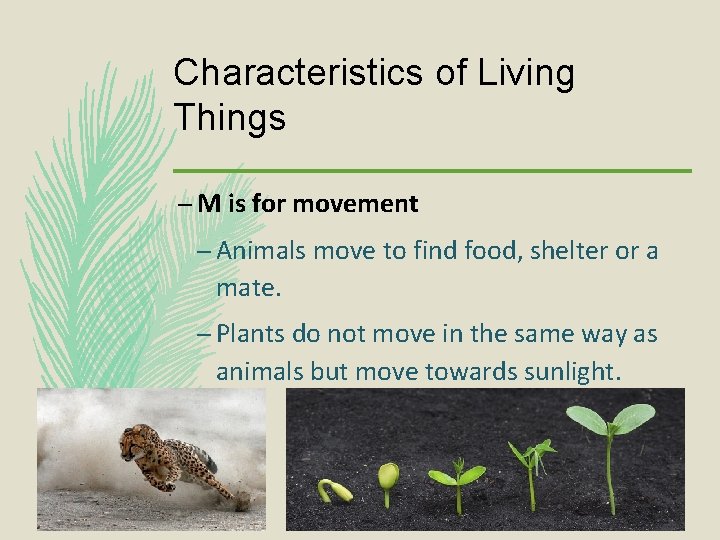 Characteristics of Living Things

– M is for movement

– Animals move to find food, shelter or a mate.

– Plants do not move in the same way as animals but move towards sunlight.